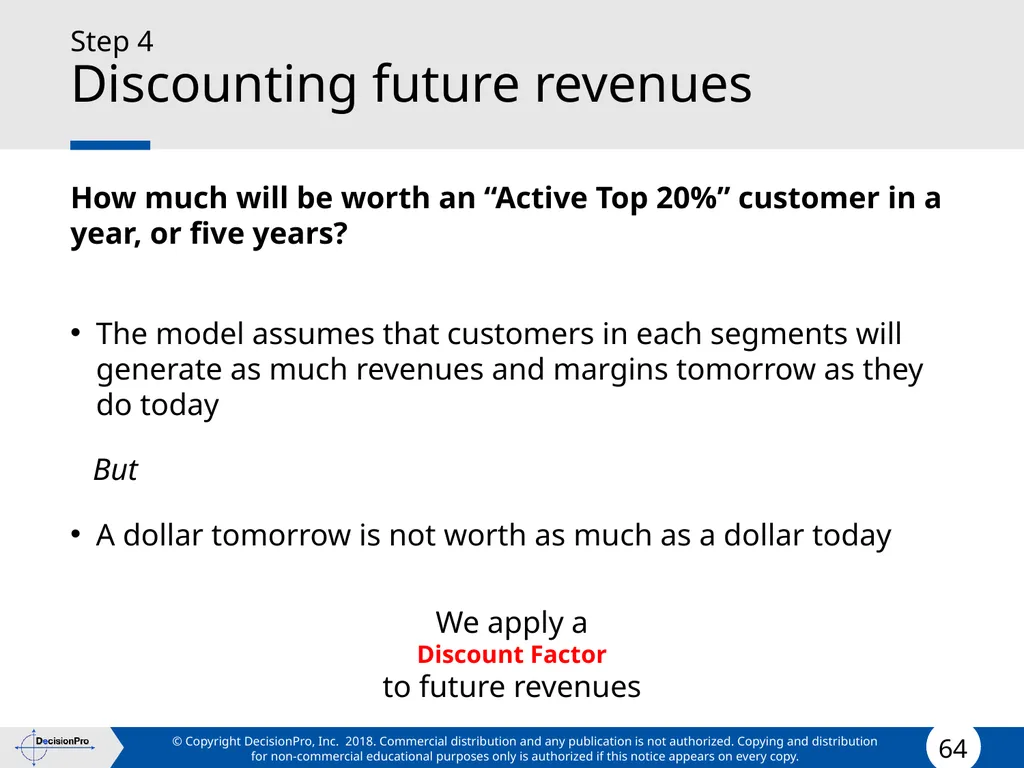 Step 4
Discounting future revenues

How much will be worth an “Active Top 20%” customer in a year, or five years?

• The model assumes that customers in each segments will generate as much revenues and margins tomorrow as they do today

But

• A dollar tomorrow is not worth as much as a dollar today

We apply a
Discount Factor
to future revenues

DecisionPro

© Copyright DecisionPro, Inc. 2018. Commercial distribution and any publication is not authorized. Copying and distribution for non-commercial educational purposes only is authorized if this notice appears on every copy.

64